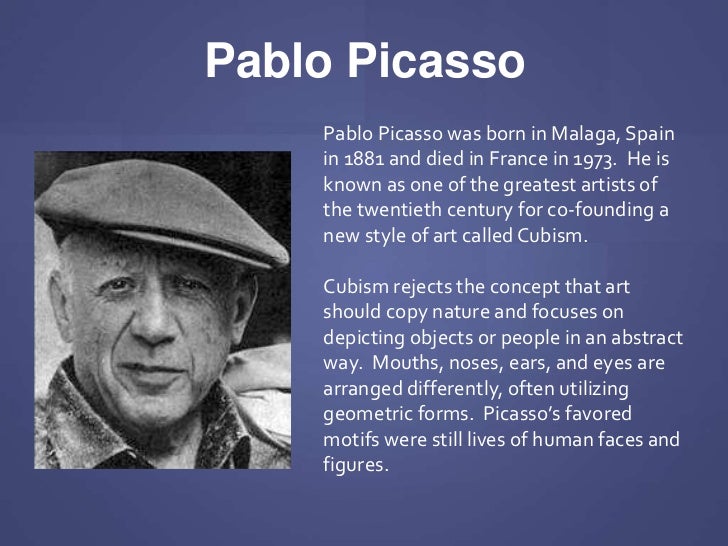 Pablo Picasso

Pablo Picasso was born in Malaga, Spain in 1881 and died in France in 1973. He is known as one of the greatest artists of the twentieth century for co-founding a new style of art called Cubism.

Cubism rejects the concept that art should copy nature and focuses on depicting objects or people in an abstract way. Mouths, noses, ears, and eyes are arranged differently, often utilizing geometric forms. Picasso's favored motifs were still lives of human faces and figures.